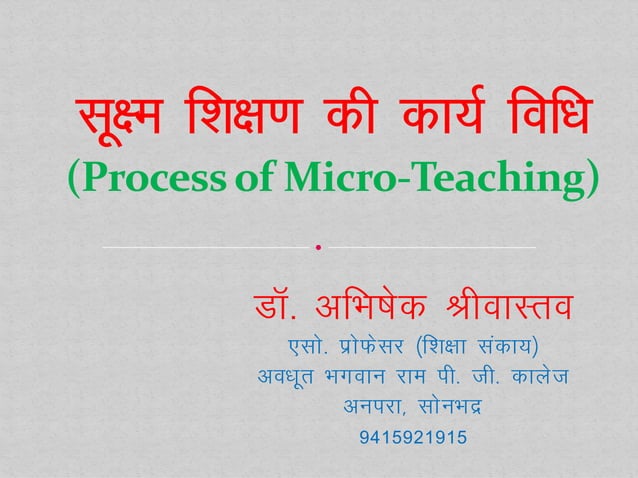 सूक्ष्म शिक्षण की कार्य विधि
(Process of Micro-Teaching)

डॉ. अभिषेक श्रीवास्तव
एसो. प्रोफेसर (शिक्षा संकाय)
अवधूत भगवान राम पी. जी. कालेज
अनपरा, सोनभद्र
9415921915